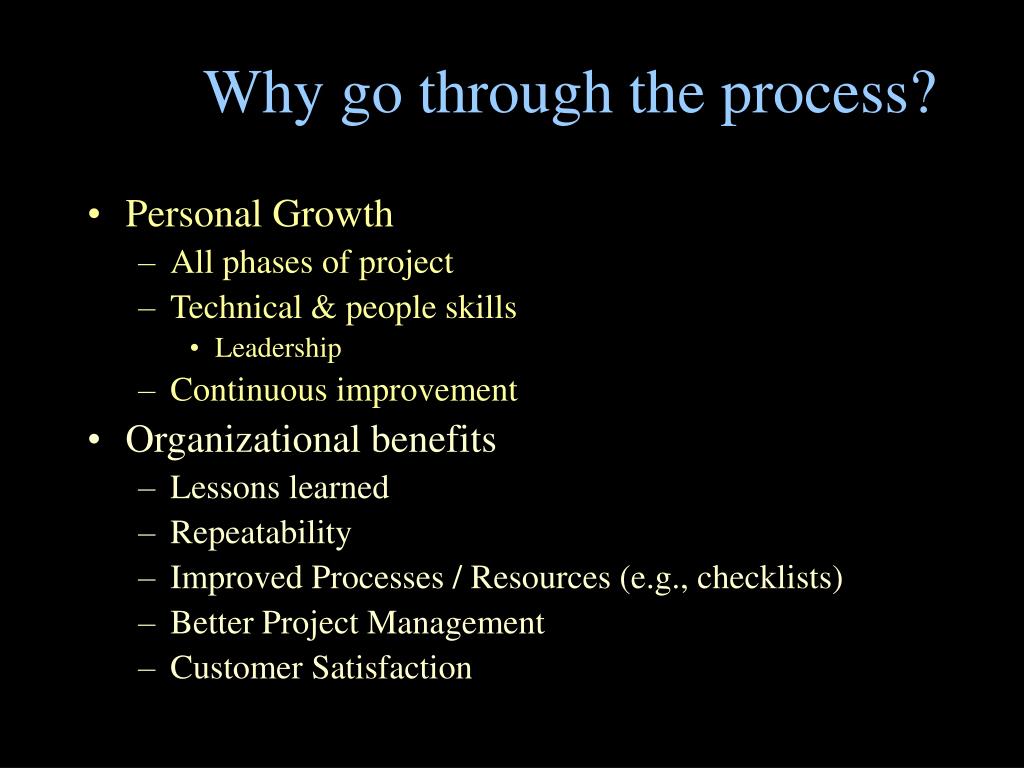 Why go through the process?

• Personal Growth
  – All phases of project
  – Technical & people skills
    • Leadership
  – Continuous improvement
• Organizational benefits
  – Lessons learned
  – Repeatability
  – Improved Processes / Resources (e.g., checklists)
  – Better Project Management
  – Customer Satisfaction